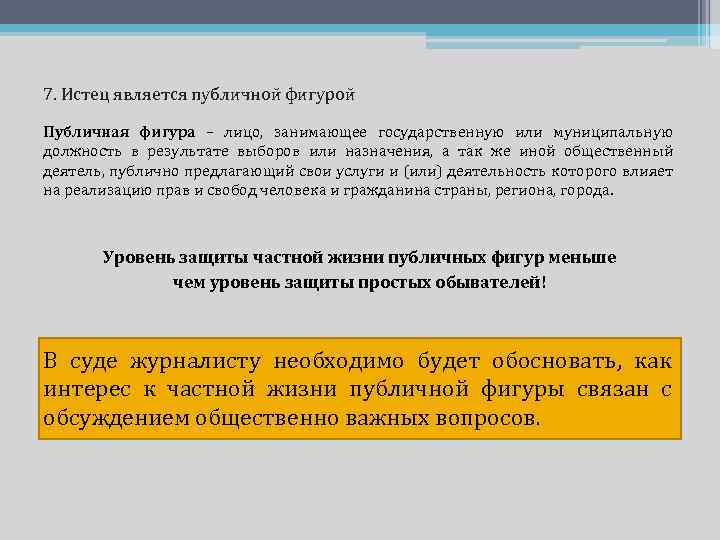 7. Истец является публичной фигурой

Публичная фигура – лицо, занимающее государственную или муниципальную должность в результате выборов или назначения, а так же иной общественный деятель, публично предлагающий свои услуги и (или) деятельность которого влияет на реализацию прав и свобод человека и гражданина страны, региона, города.

Уровень защиты частной жизни публичных фигур меньше чем уровень защиты простых обывателей!

В суде журналисту необходимо будет обосновать, как интерес к частной жизни публичной фигуры связан с обсуждением общественно важных вопросов.